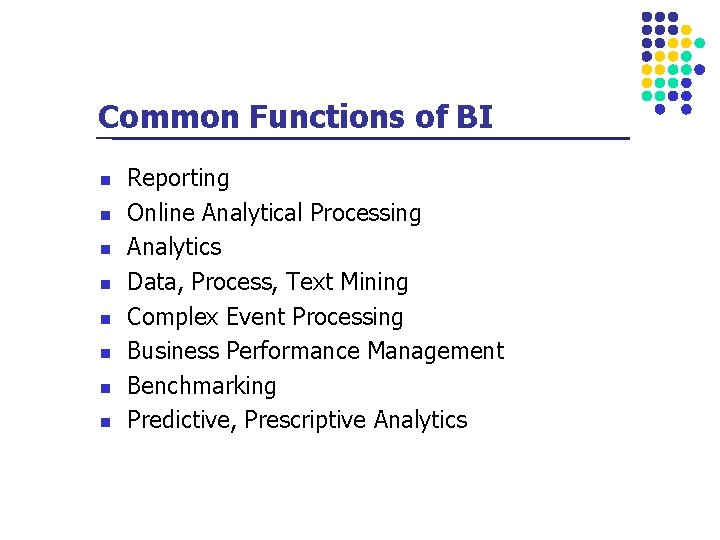 Common Functions of BI

- Reporting
- Online Analytical Processing
- Analytics
- Data, Process, Text Mining
- Complex Event Processing
- Business Performance Management
- Benchmarking
- Predictive, Prescriptive Analytics